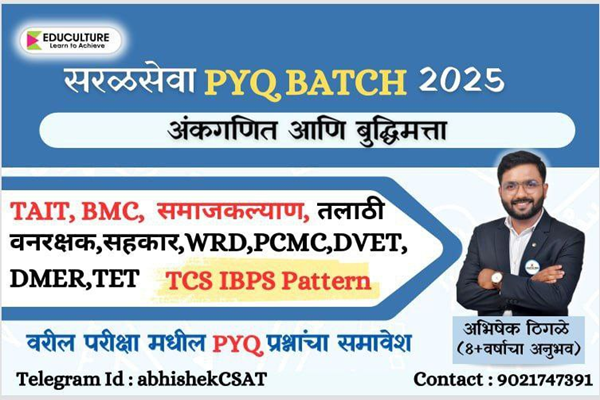 EDUCULTURE
Learn to Achieve

सरळसेवा PYQ BATCH 2025

अंकगणित आणि बुद्धिमत्ता

TAIT, BMC, समाजकल्याण, तलाठी वनरक्षक,सहकार,WRD,PCMC,DVET, DMER,TET TCS IBPS Pattern

अभिषेक ठिगळे (8+वर्षाचा अनुभव)

वरील परीक्षा मधील PYQ प्रश्नांचा समावेश

Telegram Id : abhishekCSAT

Contact : 9021747391